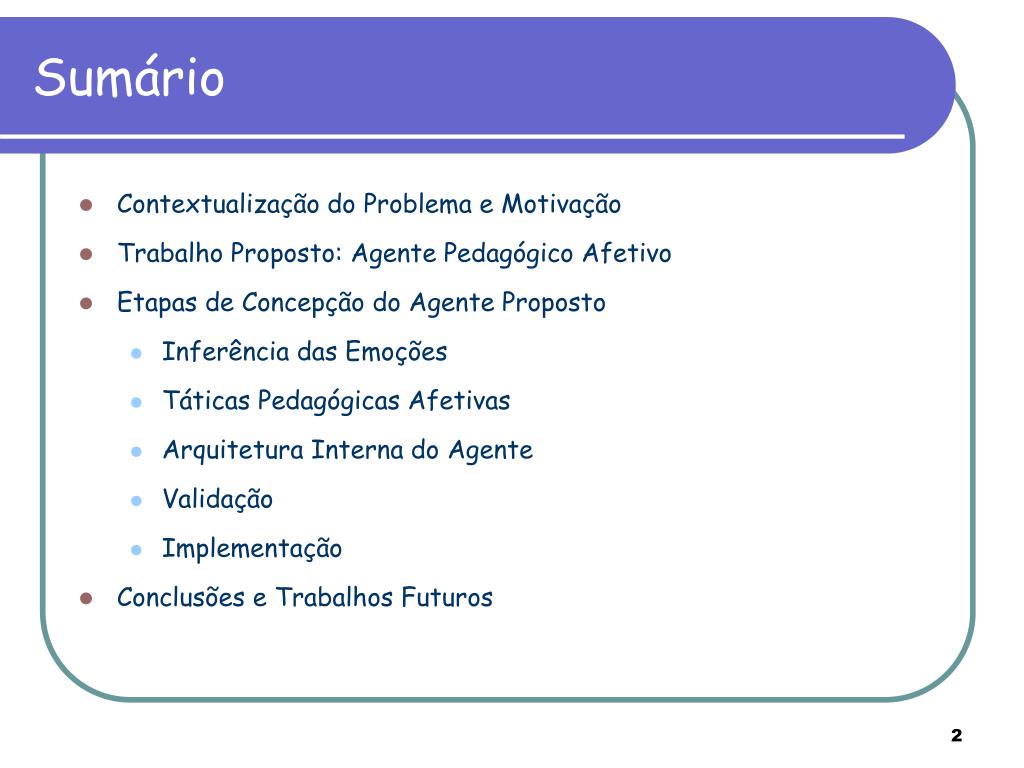 Sumário

- Contextualização do Problema e Motivação
- Trabalho Proposto: Agente Pedagógico Afetivo
- Etapas de Concepção do Agente Proposto
  - Inferência das Emoções
  - Táticas Pedagógicas Afetivas
  - Arquitetura Interna do Agente
  - Validação
  - Implementação
- Conclusões e Trabalhos Futuros

2